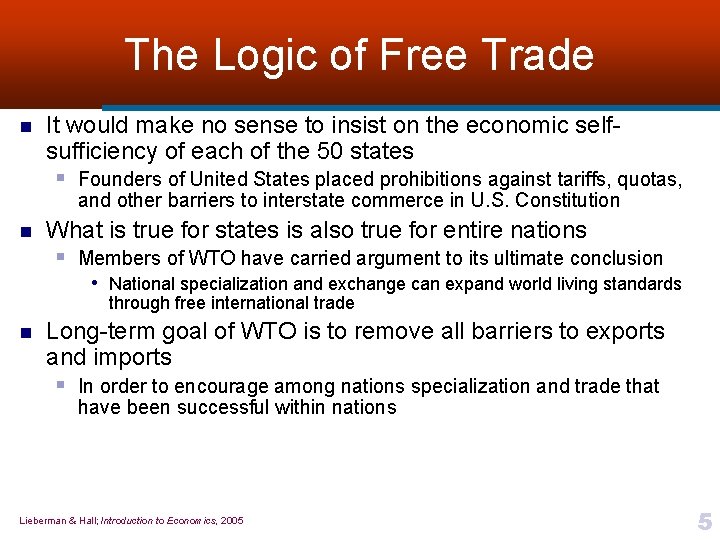 The Logic of Free Trade

It would make no sense to insist on the economic self-sufficiency of each of the 50 states

Founders of United States placed prohibitions against tariffs, quotas, and other barriers to interstate commerce in U.S. Constitution

What is true for states is also true for entire nations

Members of WTO have carried argument to its ultimate conclusion

National specialization and exchange can expand world living standards through free international trade

Long-term goal of WTO is to remove all barriers to exports and imports

In order to encourage among nations specialization and trade that have been successful within nations

Lieberman & Hall; Introduction to Economics, 2005

5